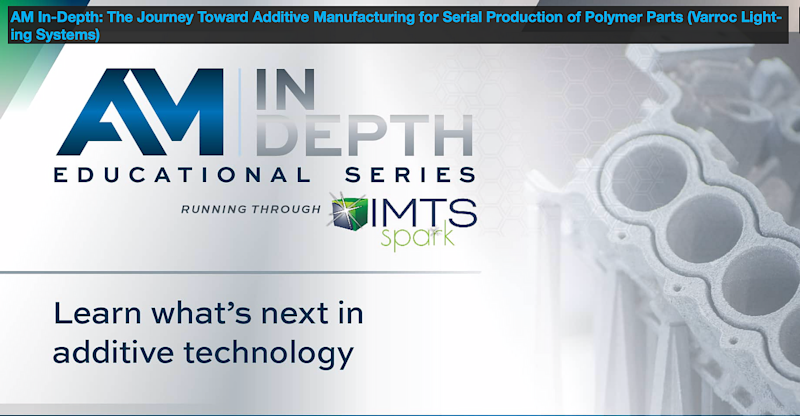 AM In-Depth: The Journey Toward Additive Manufacturing for Serial Production of Polymer Parts (Varroc Lighting Systems)

AM IN DEPTH
EDUCATIONAL SERIES
RUNNING THROUGH IMTS spark

Learn what's next in additive technology